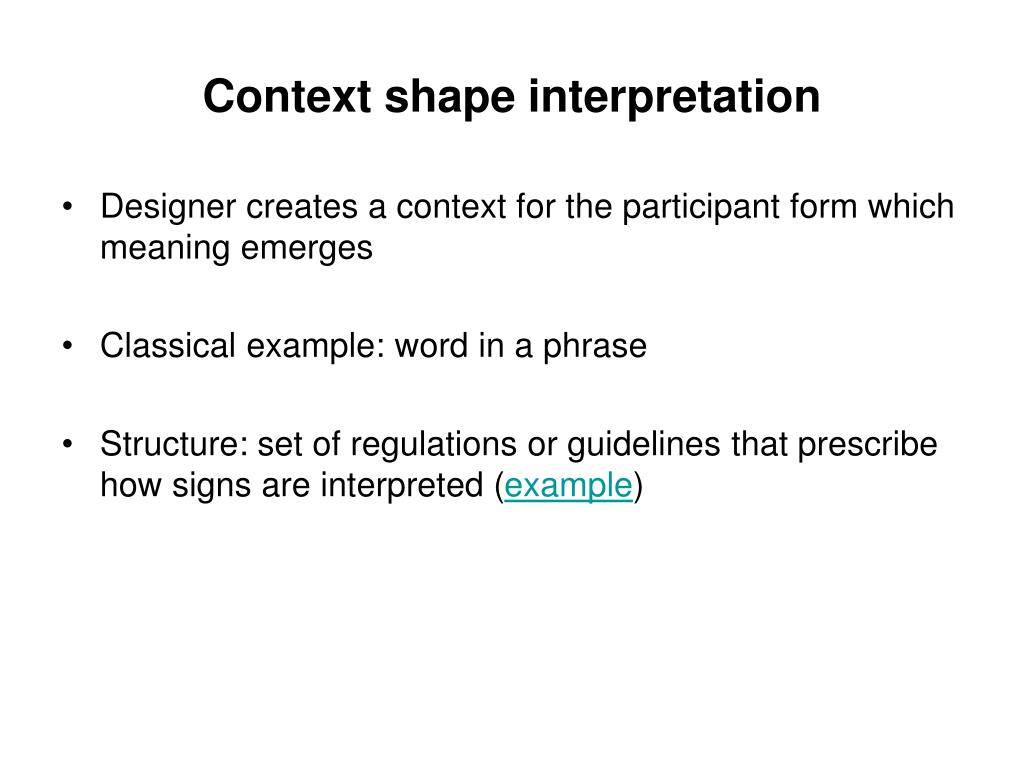 Context shape interpretation

• Designer creates a context for the participant form which meaning emerges

• Classical example: word in a phrase

• Structure: set of regulations or guidelines that prescribe how signs are interpreted (example)